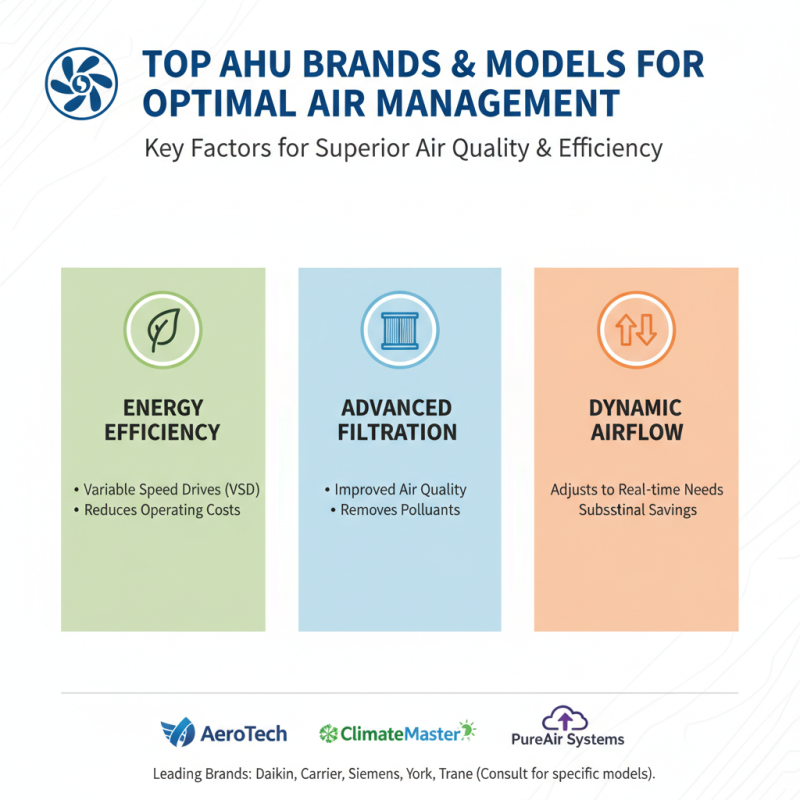 TOP AHU BRANDS & MODELS FOR OPTIMAL AIR MANAGEMENT

Key Factors for Superior Air Quality & Efficiency

ENERGY EFFICIENCY

• Variable Speed Drives (VSD)
• Reduces Operating Costs

ADVANCED FILTRATION

• Improved Air Quality
• Removes Polluants

DYNAMIC AIRFLOW

Adjusts to Real-time Needs
Subsstinal Savings

AeroTech

ClimateMaster

PureAir Systems

Leading Brands: Daikin, Carrier, Siemens, York, Trane (Consult for specific models).